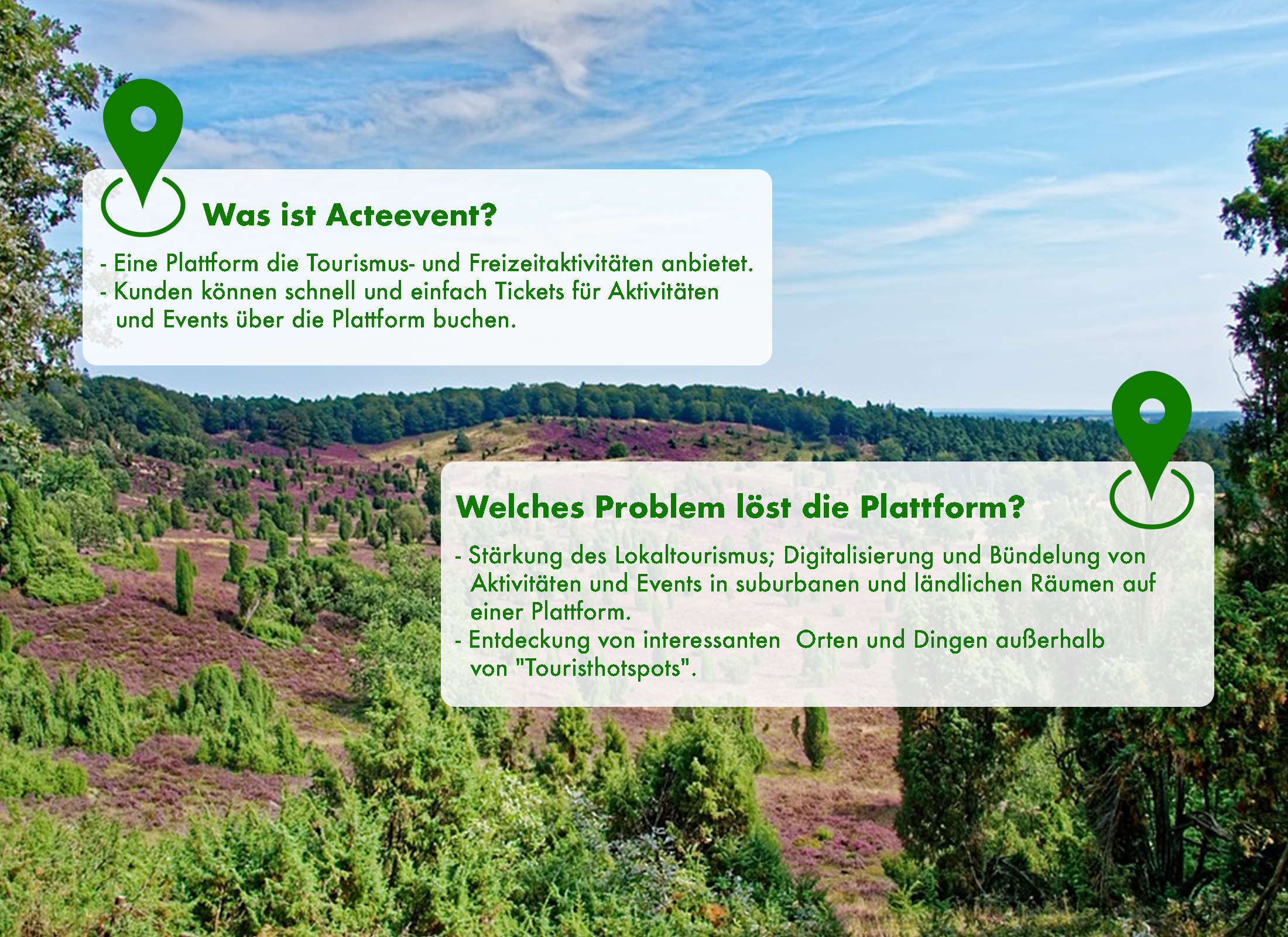 Was ist Acteevent?

- Eine Plattform die Tourismus- und Freizeitaktivitäten anbietet.
- Kunden können schnell und einfach Tickets für Aktivitäten und Events über die Plattform buchen.

Welches Problem löst die Plattform?

- Stärkung des Lokaltourismus; Digitalisierung und Bündelung von Aktivitäten und Events in suburbanen und ländlichen Räumen auf einer Plattform.
- Entdeckung von interessanten Orten und Dingen außerhalb von "Touristhotspots".